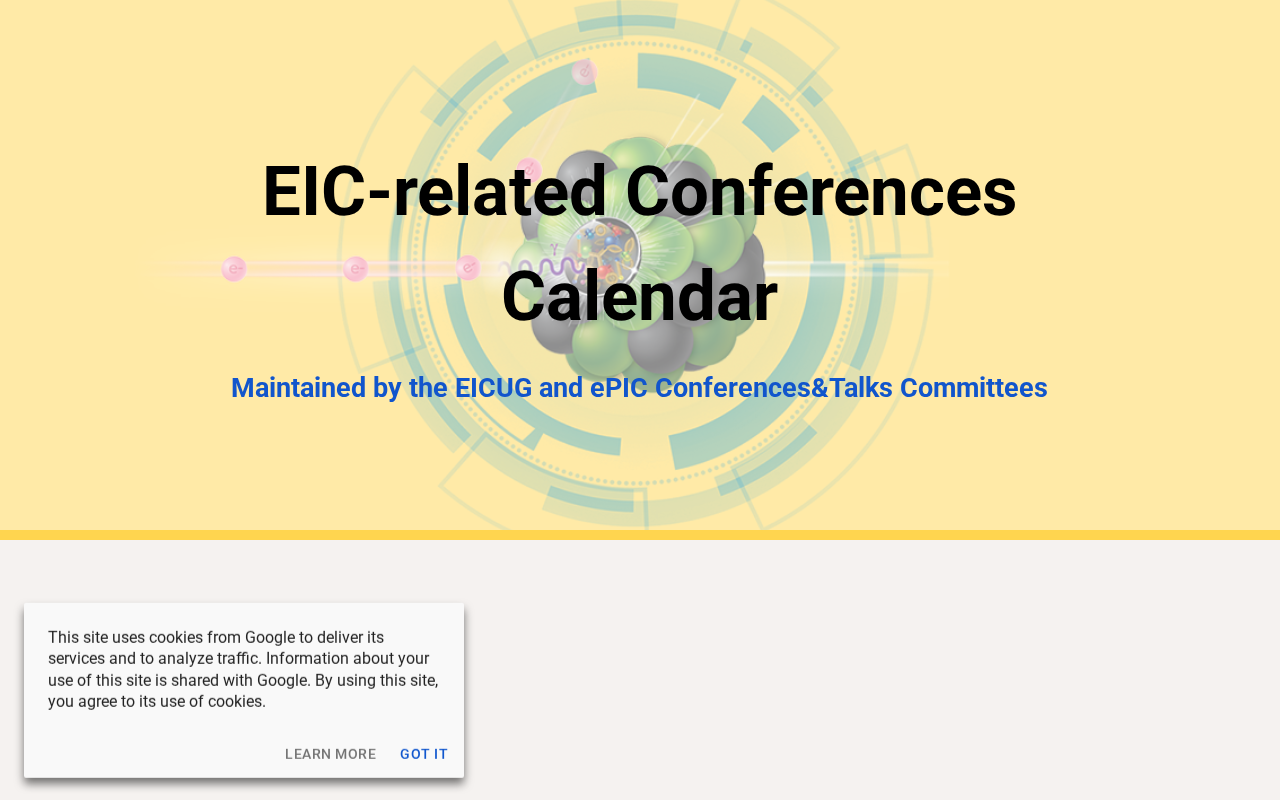 EIC-related Conferences Calendar

Maintained by the EICUG and ePIC Conferences&Talks Committees

This site uses cookies from Google to deliver its services and to analyze traffic. Information about your use of this site is shared with Google. By using this site, you agree to its use of cookies.

LEARN MORE GOT IT